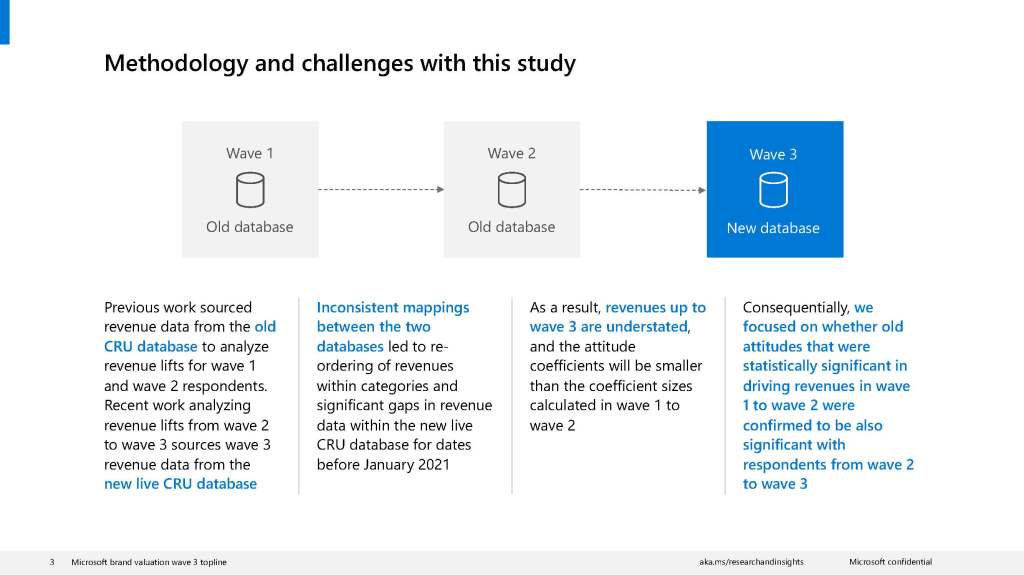 Methodology and challenges with this study

Wave 1
Old database

Wave 2
Old database

Wave 3
New database

Previous work sourced revenue data from the old CRU database to analyze revenue lifts for wave 1 and wave 2 respondents. Recent work analyzing revenue lifts from wave 2 to wave 3 sources wave 3 revenue data from the new live CRU database

Inconsistent mappings between the two databases led to re-ordering of revenues within categories and significant gaps in revenue data within the new live CRU database for dates before January 2021

As a result, revenues up to wave 3 are understated, and the attitude coefficients will be smaller than the coefficient sizes calculated in wave 1 to wave 2

Consequentially, we focused on whether old attitudes that were statistically significant in driving revenues in wave 1 to wave 2 were confirmed to be also significant with respondents from wave 2 to wave 3

3 Microsoft brand valuation wave 3 topline aka.ms/researchandinsights Microsoft confidential